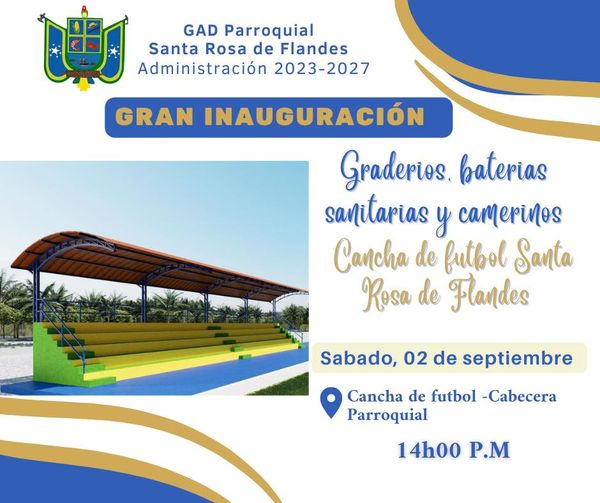 GAD Parroquial
Santa Rosa de Flandes
Administración 2023-2027

GRAN INAUGURACIÓN

Graderios, baterias sanitarias y camerinos

Cancha de futbol Santa Rosa de Flandes

Sabado, 02 de septiembre

Cancha de futbol -Cabecera Parroquial

14h00 P.M